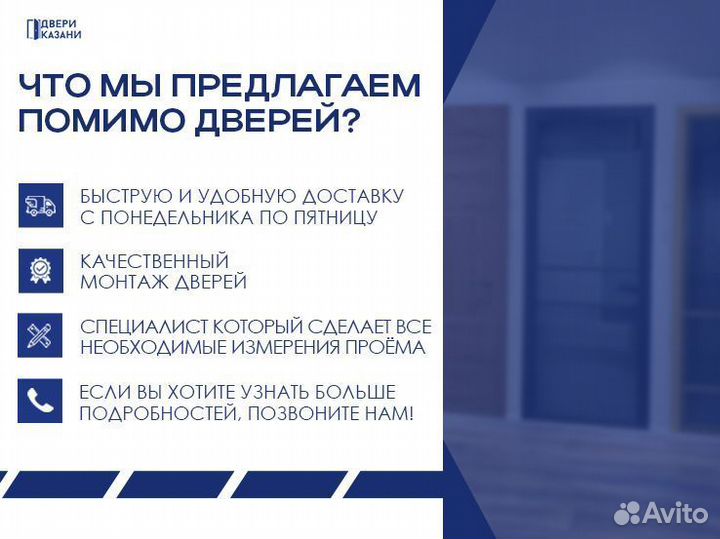 ДВЕРИ КАЗАНИ

ЧТО МЫ ПРЕДЛАГАЕМ ПОМИМО ДВЕРЕЙ?

БЫСТРУЮ И УДОБНУЮ ДОСТАВКУ С ПОНЕДЕЛЬНИКА ПО ПЯТНИЦУ

КАЧЕСТВЕННЫЙ МОНТАЖ ДВЕРЕЙ

СПЕЦИАЛИСТ КОТОРЫЙ СДЕЛАЕТ ВСЕ НЕОБХОДИМЫЕ ИЗМЕРЕНИЯ ПРОЁМА

ЕСЛИ ВЫ ХОТИТЕ УЗНАТЬ БОЛЬШЕ ПОДРОБНОСТЕЙ, ПОЗВОНИТЕ НАМ!

Avito